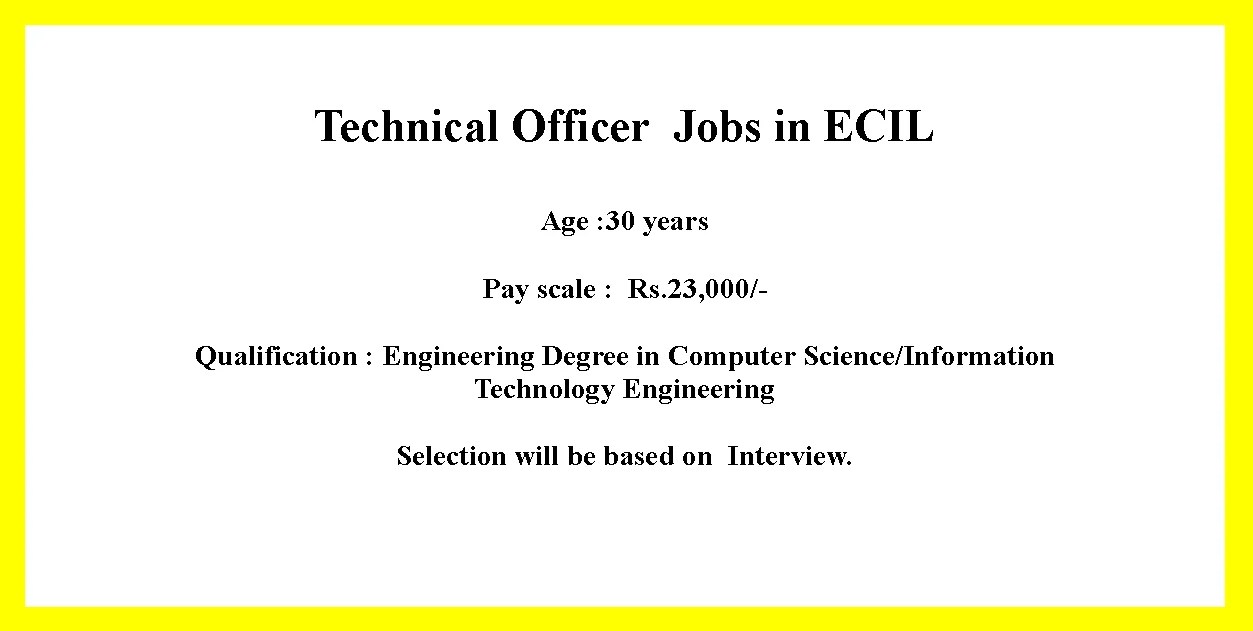 Technical Officer Jobs in ECIL

Age :30 years

Pay scale : Rs.23,000/-

Qualification : Engineering Degree in Computer Science/Information Technology Engineering

Selection will be based on Interview.